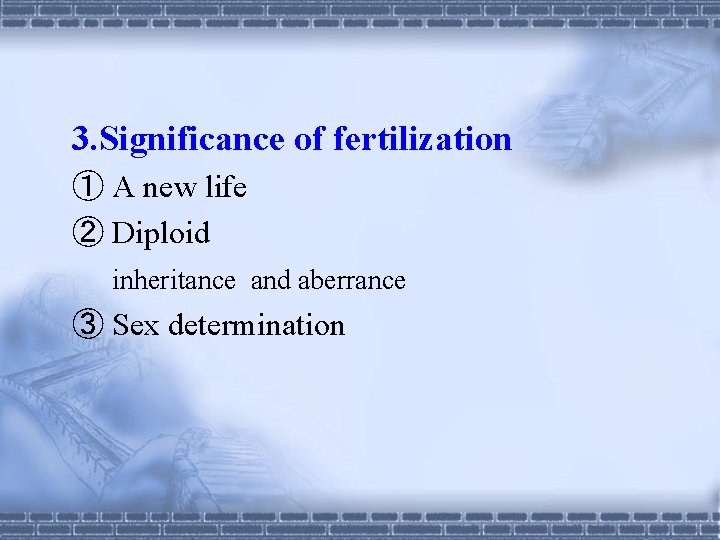 3.Significance of fertilization
① A new life
② Diploid
inheritance and aberrance
③ Sex determination